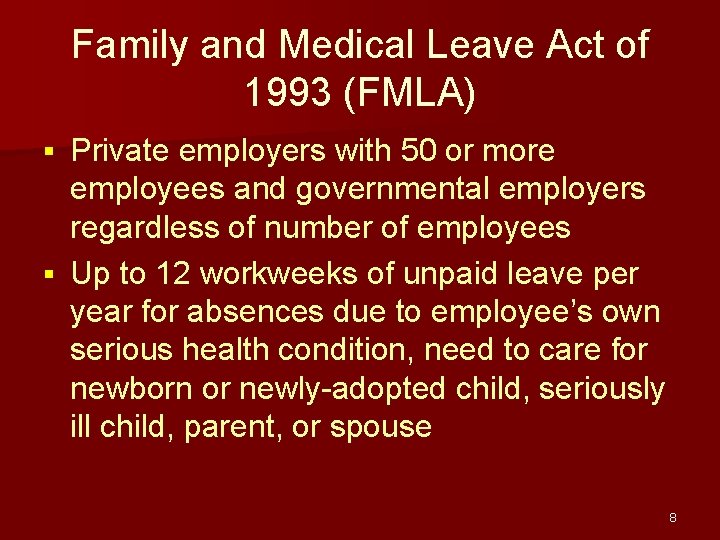 Family and Medical Leave Act of 1993 (FMLA)

▪ Private employers with 50 or more employees and governmental employers regardless of number of employees

▪ Up to 12 workweeks of unpaid leave per year for absences due to employee's own serious health condition, need to care for newborn or newly-adopted child, seriously ill child, parent, or spouse

8